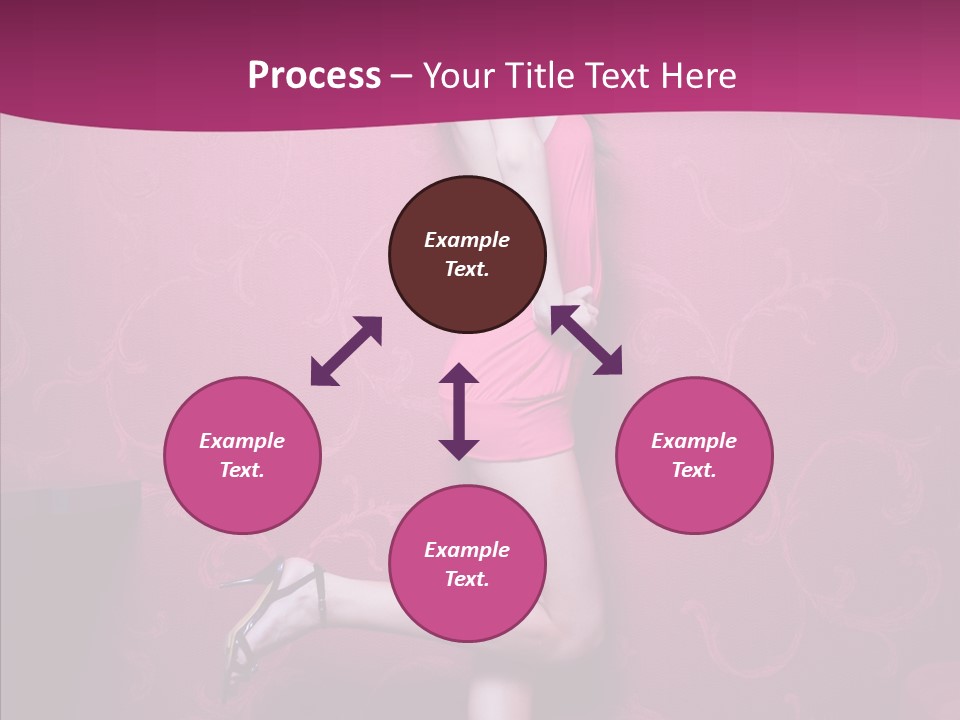 Process – Your Title Text Here

Example Text.

Example Text.

Example Text.

Example Text.